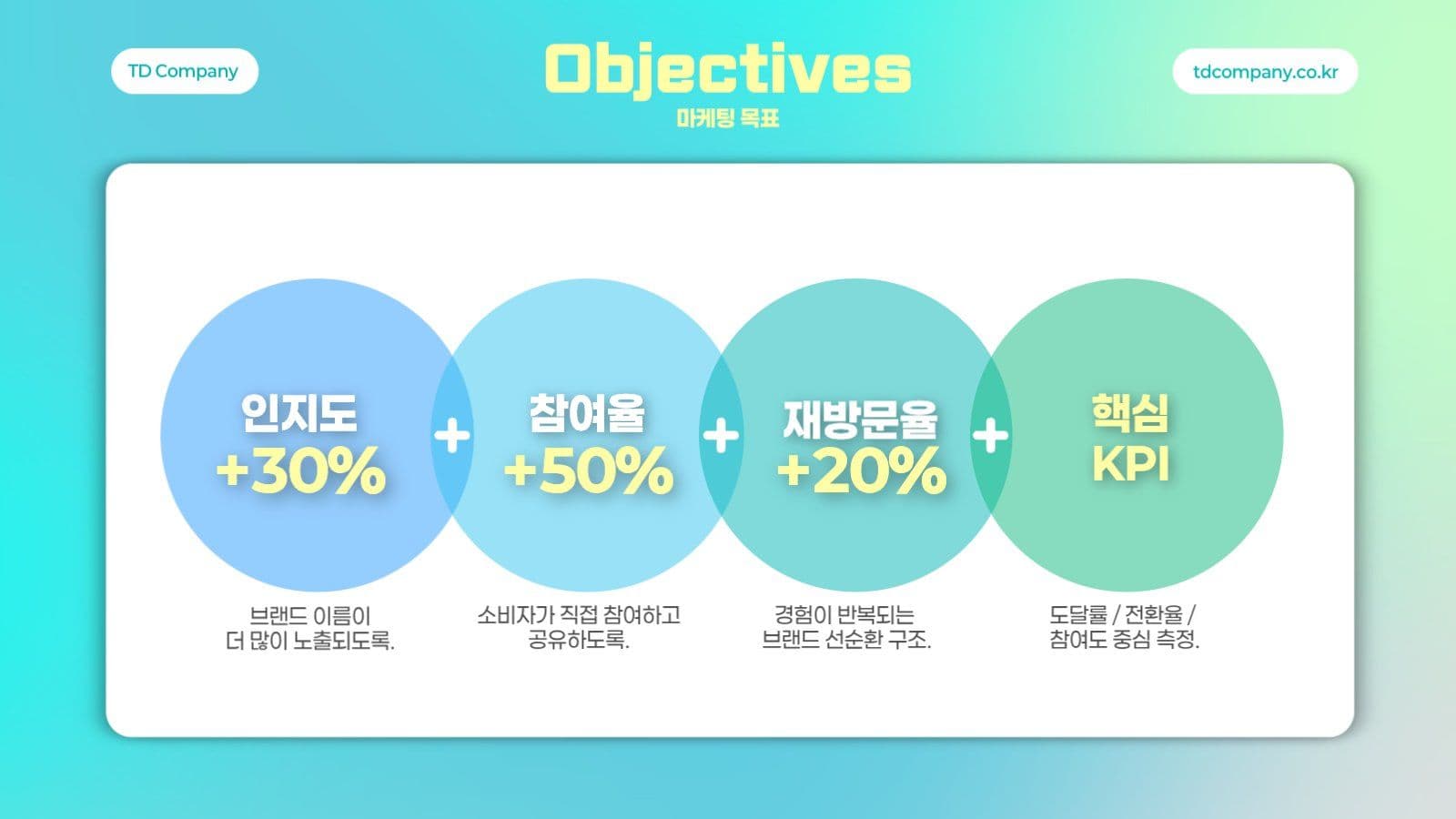 TD Company

Objectives
마케팅 목표

tdcompany.co.kr

인지도
+30%

+

참여율
+50%

+

재방문율
+20%

+

핵심
KPI

브랜드 이름이 더 많이 노출되도록.

소비자가 직접 참여하고 공유하도록.

경험이 반복되는 브랜드 선순환 구조.

도달률 / 전환율 / 참여도 중심 측정.